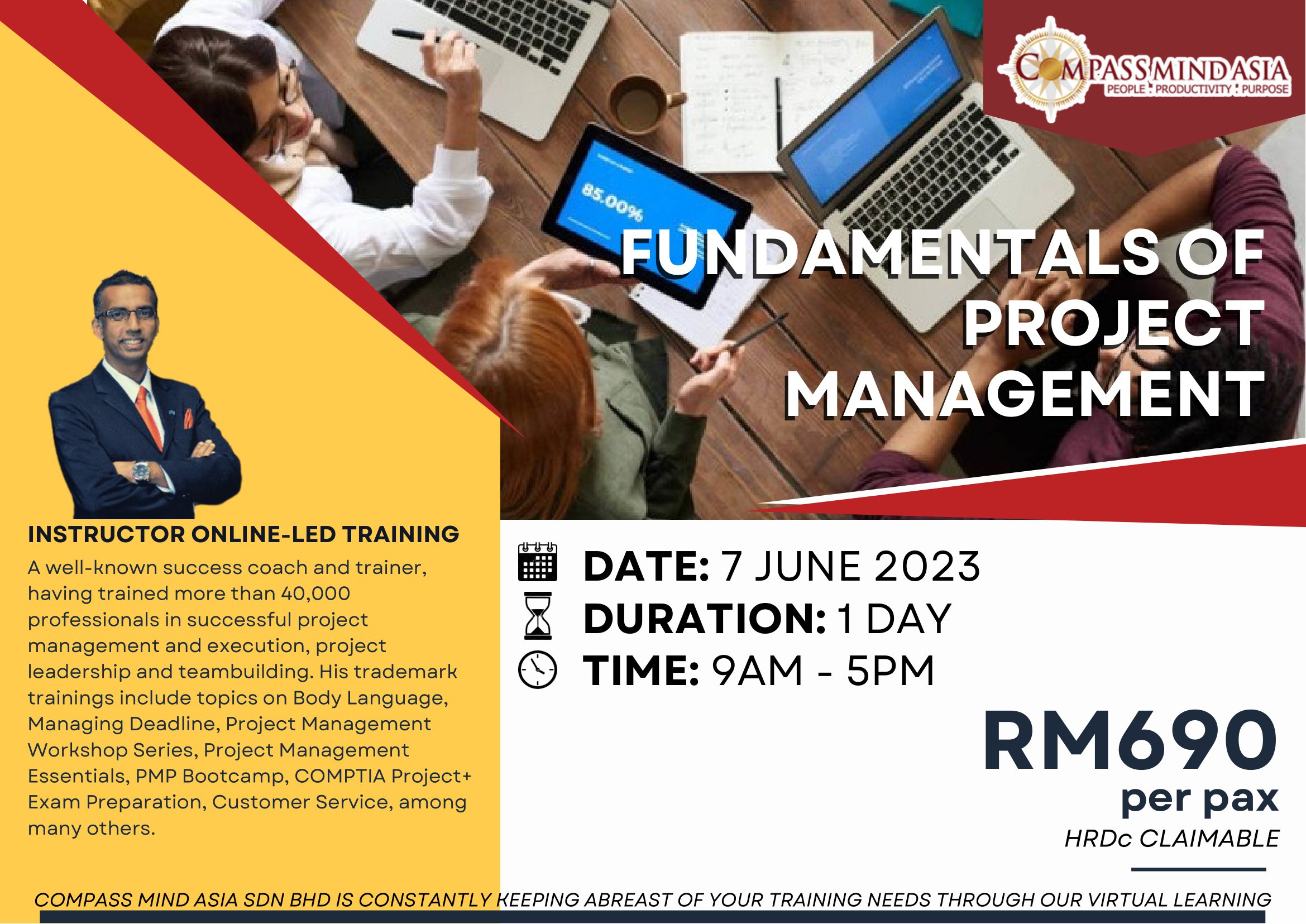 COMPASS MIND ASIA
PEOPLE : PRODUCTIVITY : PURPOSE

85.00%

FUNDAMENTALS OF PROJECT MANAGEMENT

INSTRUCTOR ONLINE-LED TRAINING

A well-known success coach and trainer, having trained more than 40,000 professionals in successful project management and execution, project leadership and teambuilding. His trademark trainings include topics on Body Language, Managing Deadline, Project Management Workshop Series, Project Management Essentials, PMP Bootcamp, COMPTIA Project+ Exam Preparation, Customer Service, among many others.

DATE: 7 JUNE 2023
DURATION: 1 DAY
TIME: 9AM - 5PM

RM690
per pax
HRDc CLAIMABLE

COMPASS MIND ASIA SDN BHD IS CONSTANTLY KEEPING ABREAST OF YOUR TRAINING NEEDS THROUGH OUR VIRTUAL LEARNING